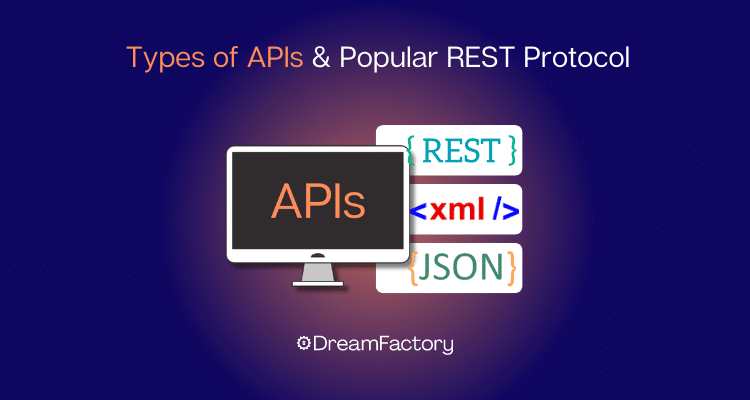 Types of APIs & Popular REST Protocol

APIs

{ REST }

<xml />

{JSON}

DreamFactory